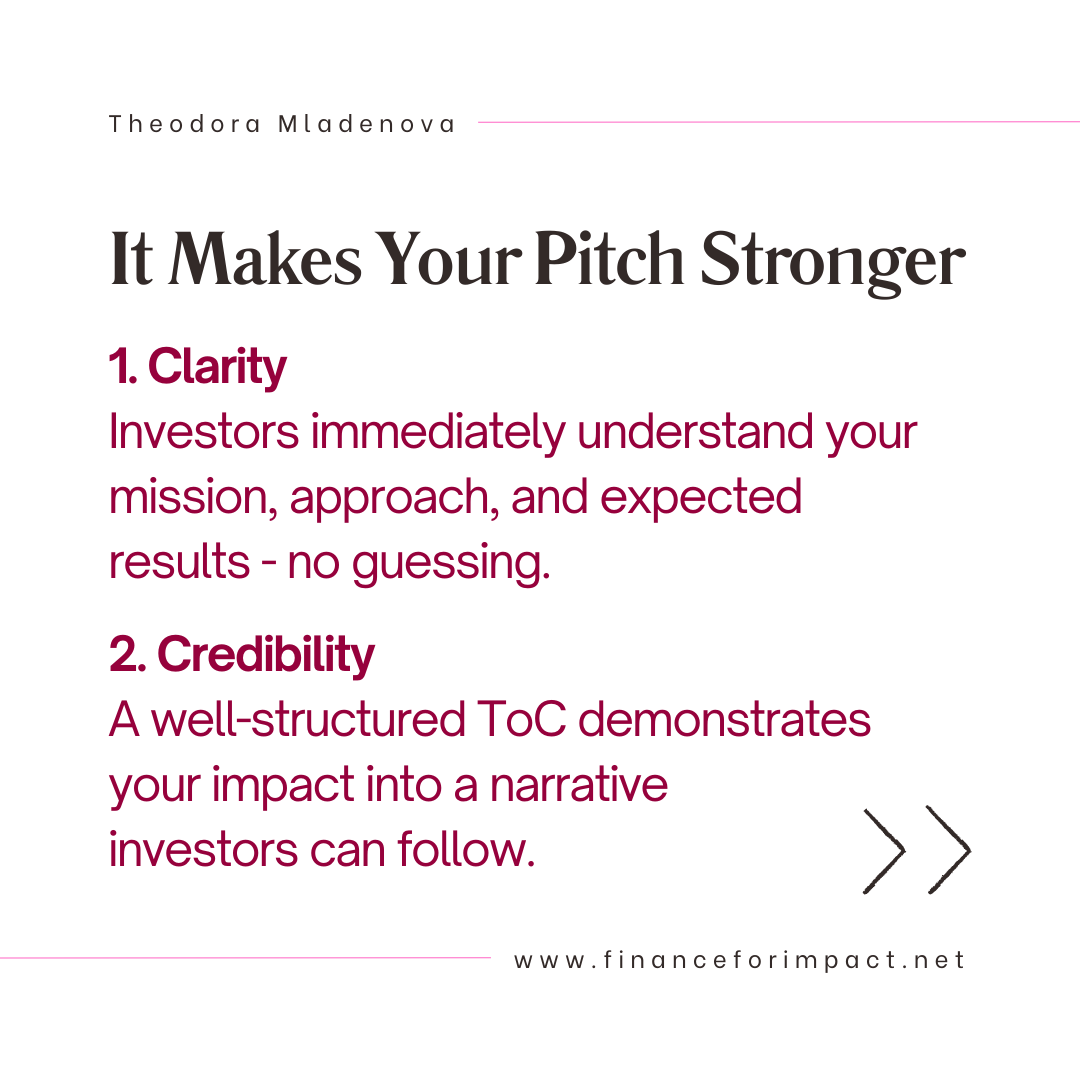 Theodora Mladenova

It Makes Your Pitch Stronger

1. Clarity
Investors immediately understand your mission, approach, and expected results - no guessing.

2. Credibility
A well-structured ToC demonstrates your impact into a narrative investors can follow.

www.financeforimpact.net